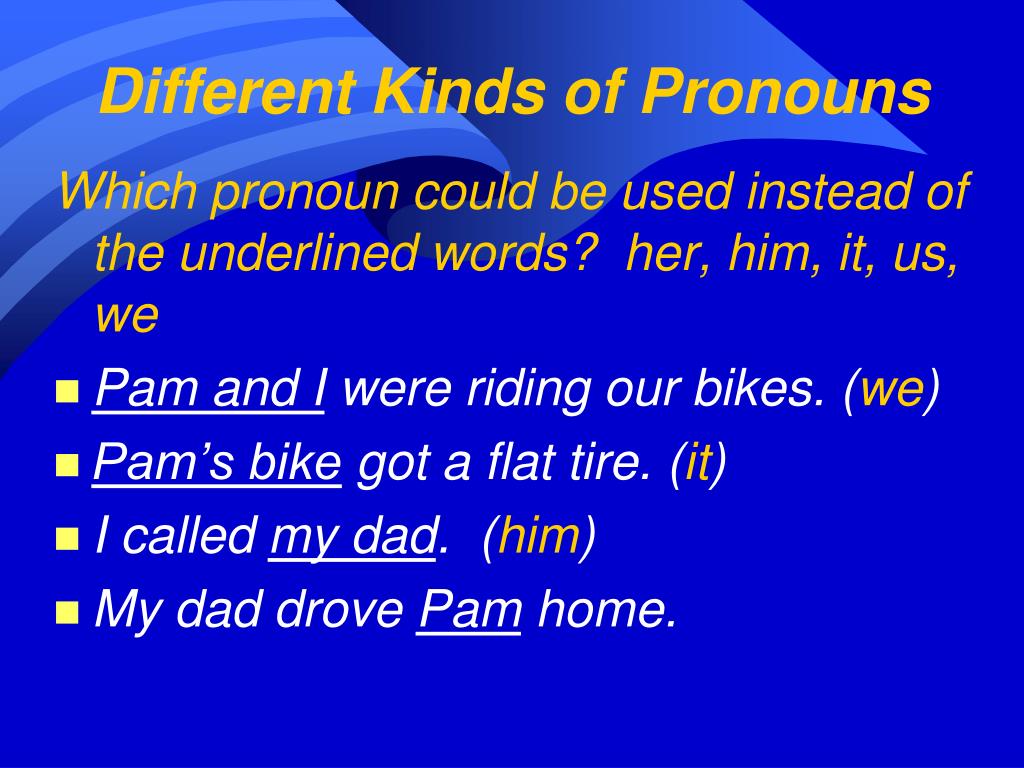 Different Kinds of Pronouns

Which pronoun could be used instead of the underlined words? her, him, it, us, we

- Pam and I were riding our bikes. (we)
- Pam's bike got a flat tire. (it)
- I called my dad. (him)
- My dad drove Pam home.